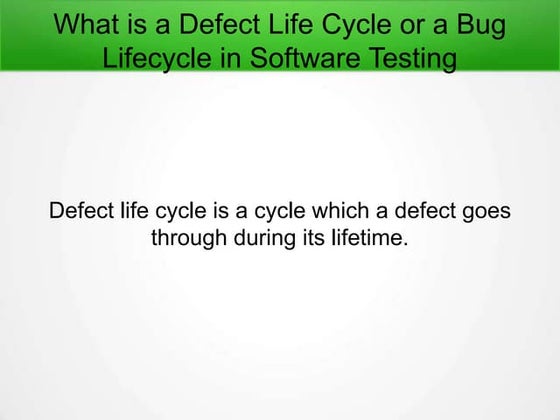 What is a Defect Life Cycle or a Bug Lifecycle in Software Testing

Defect life cycle is a cycle which a defect goes through during its lifetime.